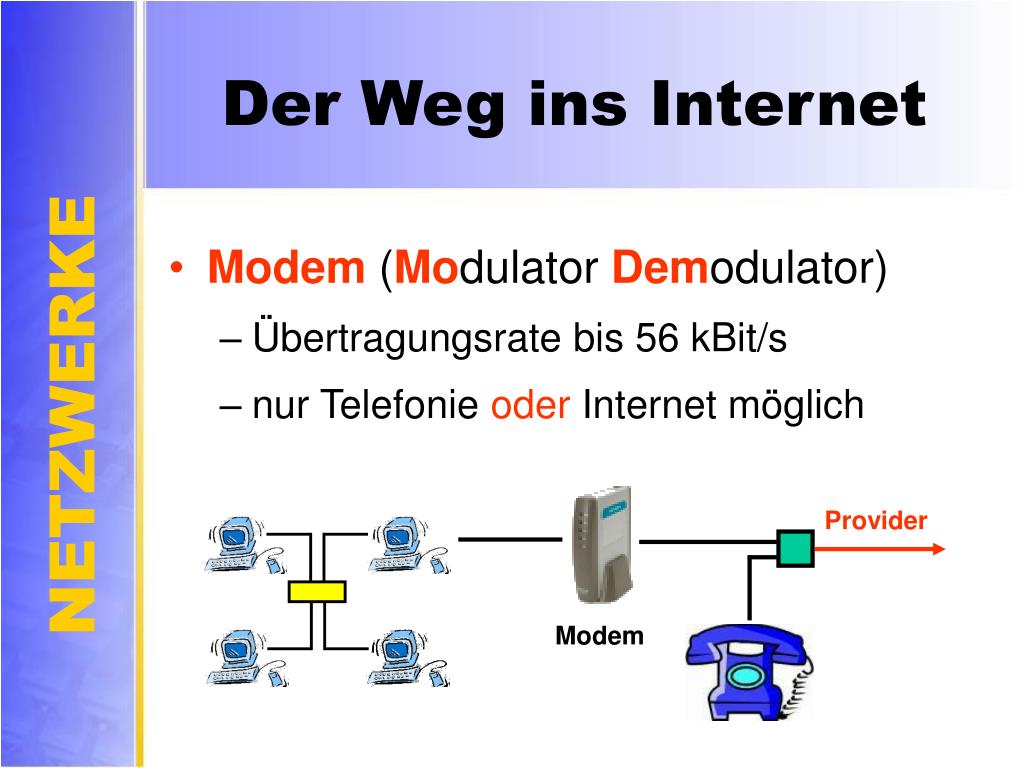 NETZWERKE

Der Weg ins Internet

• Modem (Modulator Demodulator)
– Übertragungsrate bis 56 kBit/s
– nur Telefonie oder Internet möglich

Provider

Modem